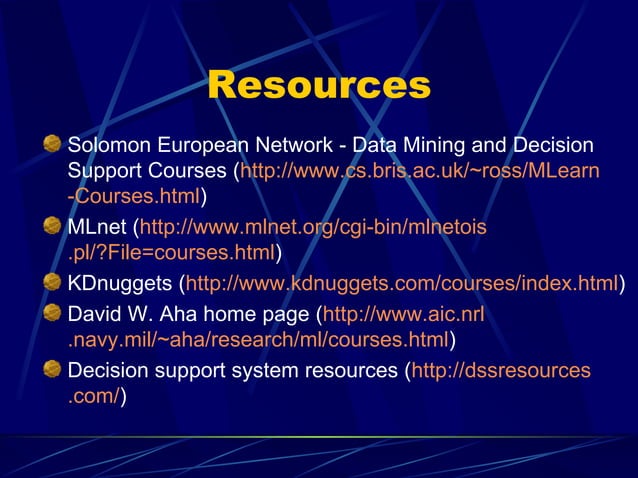 Resources

Solomon European Network - Data Mining and Decision Support Courses (http://www.cs.bris.ac.uk/~ross/MLearn-Courses.html)

MLnet (http://www.mlnet.org/cgi-bin/mlnetois.pl/?File=courses.html)

KDnuggets (http://www.kdnuggets.com/courses/index.html)

David W. Aha home page (http://www.aic.nrl.navy.mil/~aha/research/ml/courses.html)

Decision support system resources (http://dssresources.com/)